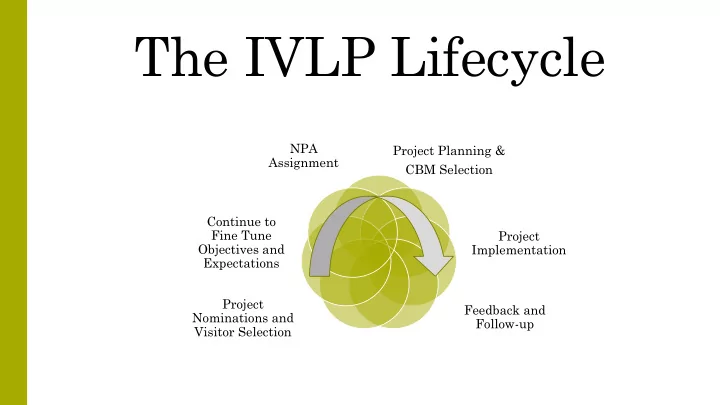 The IVLP Lifecycle

NPA Assignment

Project Planning & CBM Selection

Project Implementation

Feedback and Follow-up

Project Nominations and Visitor Selection

Continue to Fine Tune Objectives and Expectations